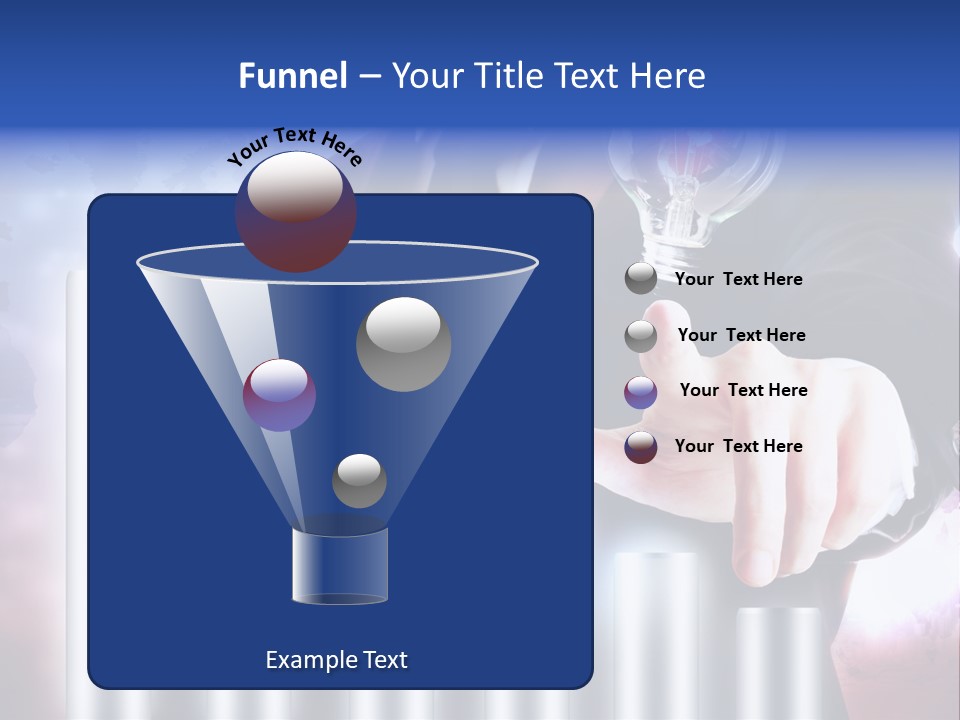 Funnel – Your Title Text Here

Your Text Here

Your Text Here

Your Text Here

Your Text Here

Your Text Here

Example Text